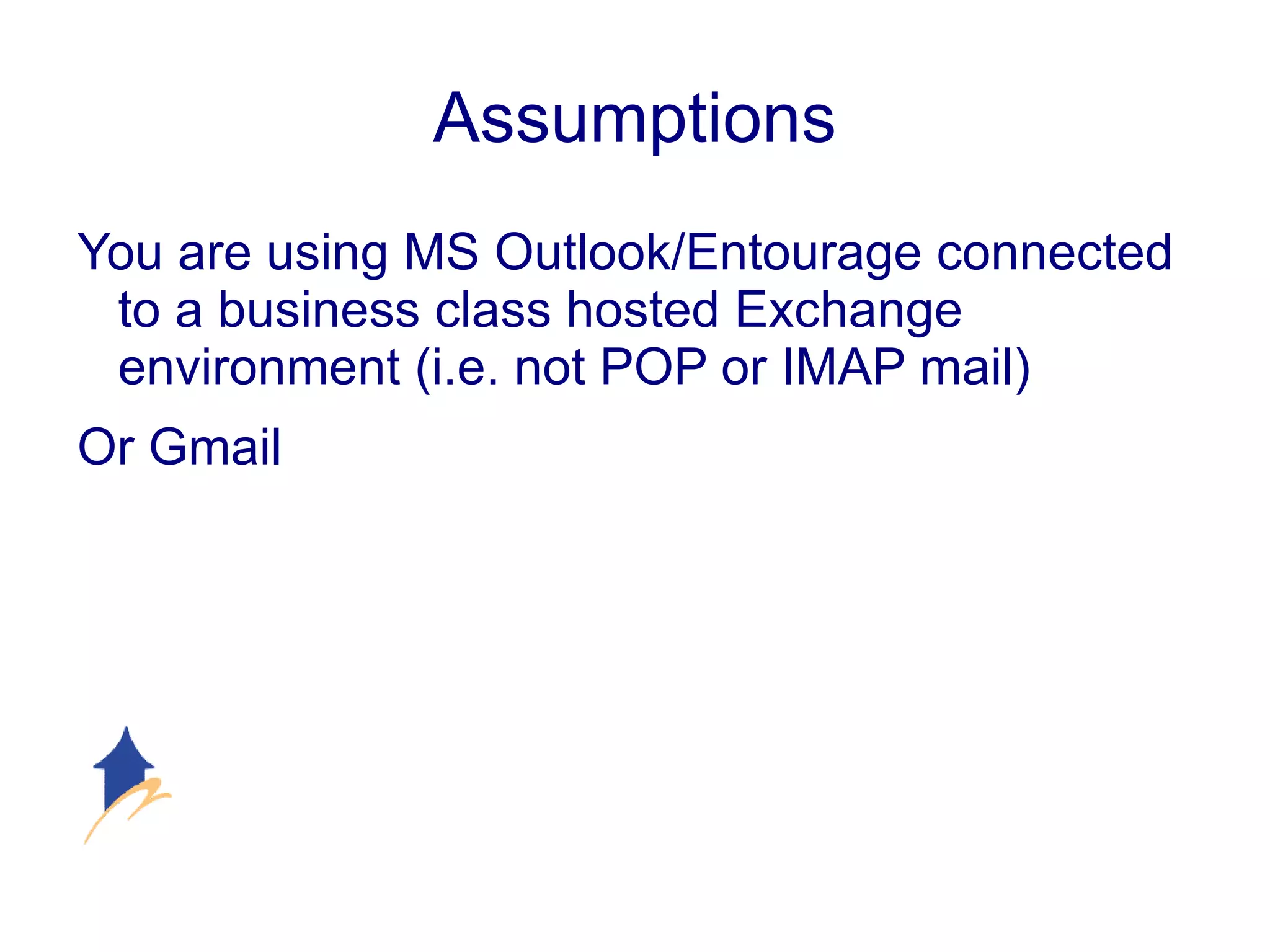 Assumptions

You are using MS Outlook/Entourage connected to a business class hosted Exchange environment (i.e. not POP or IMAP mail)

Or Gmail